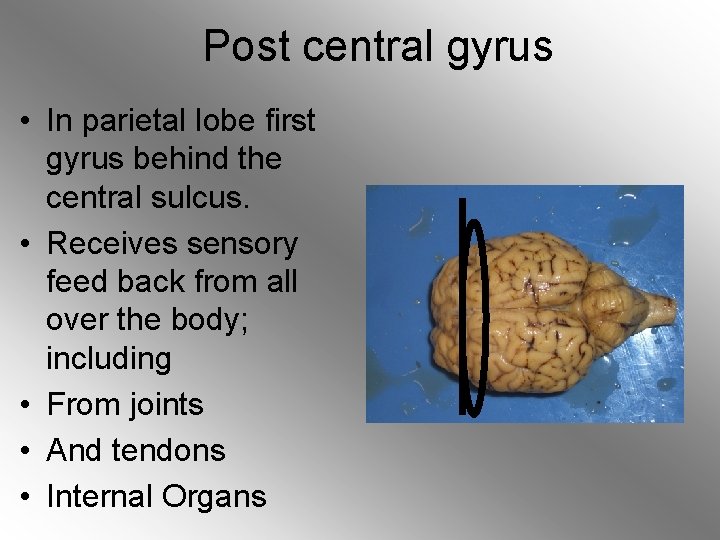 Post central gyrus

• In parietal lobe first gyrus behind the central sulcus.
• Receives sensory feed back from all over the body; including
• From joints
• And tendons
• Internal Organs